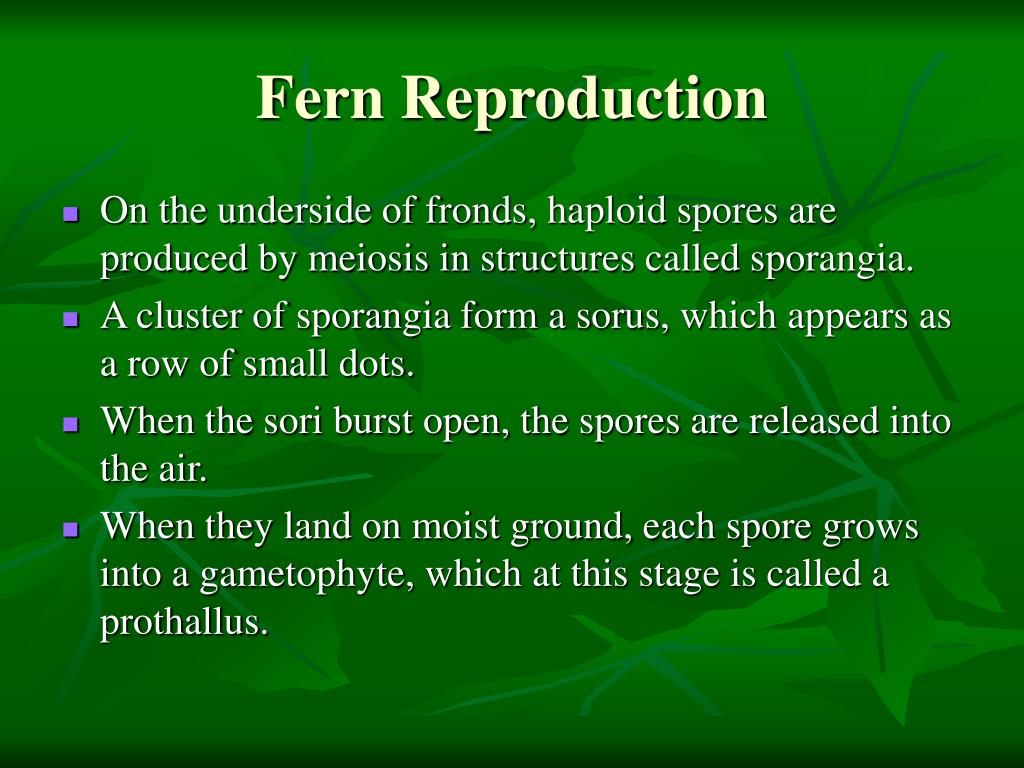 Fern Reproduction

- On the underside of fronds, haploid spores are produced by meiosis in structures called sporangia.
- A cluster of sporangia form a sorus, which appears as a row of small dots.
- When the sori burst open, the spores are released into the air.
- When they land on moist ground, each spore grows into a gametophyte, which at this stage is called a prothallus.